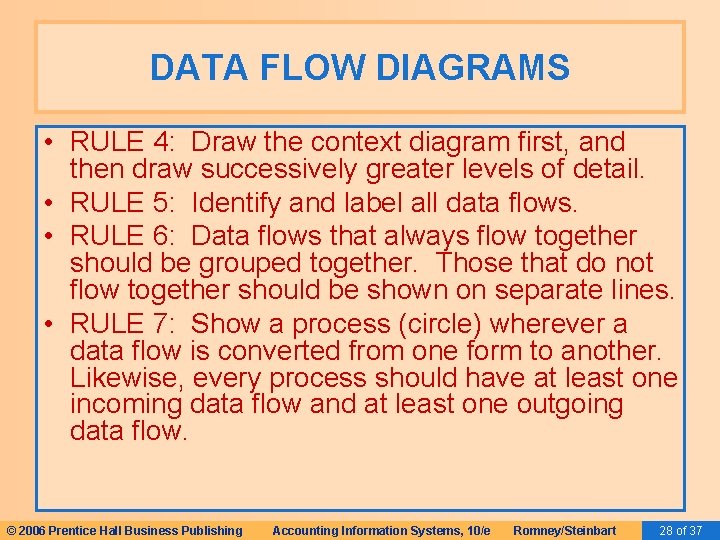 DATA FLOW DIAGRAMS

• RULE 4: Draw the context diagram first, and then draw successively greater levels of detail.
• RULE 5: Identify and label all data flows.
• RULE 6: Data flows that always flow together should be grouped together. Those that do not flow together should be shown on separate lines.
• RULE 7: Show a process (circle) wherever a data flow is converted from one form to another. Likewise, every process should have at least one incoming data flow and at least one outgoing data flow.

© 2006 Prentice Hall Business Publishing Accounting Information Systems, 10/e Romney/Steinbart 28 of 37